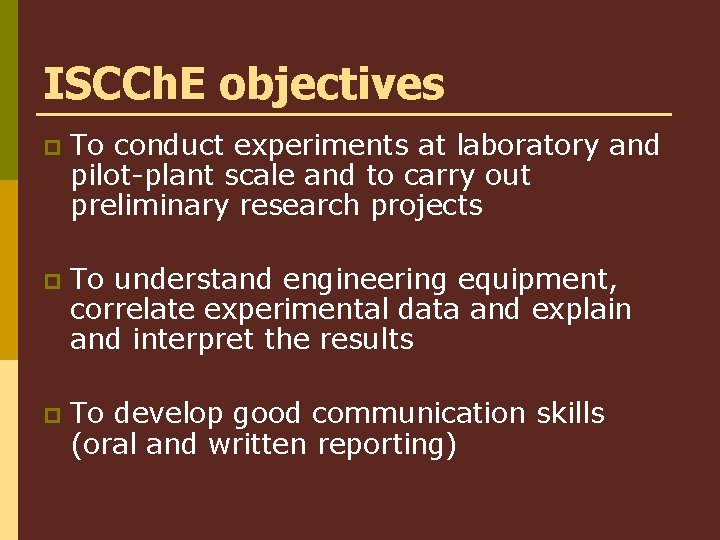 ISCChE objectives

To conduct experiments at laboratory and pilot-plant scale and to carry out preliminary research projects

To understand engineering equipment, correlate experimental data and explain and interpret the results

To develop good communication skills (oral and written reporting)